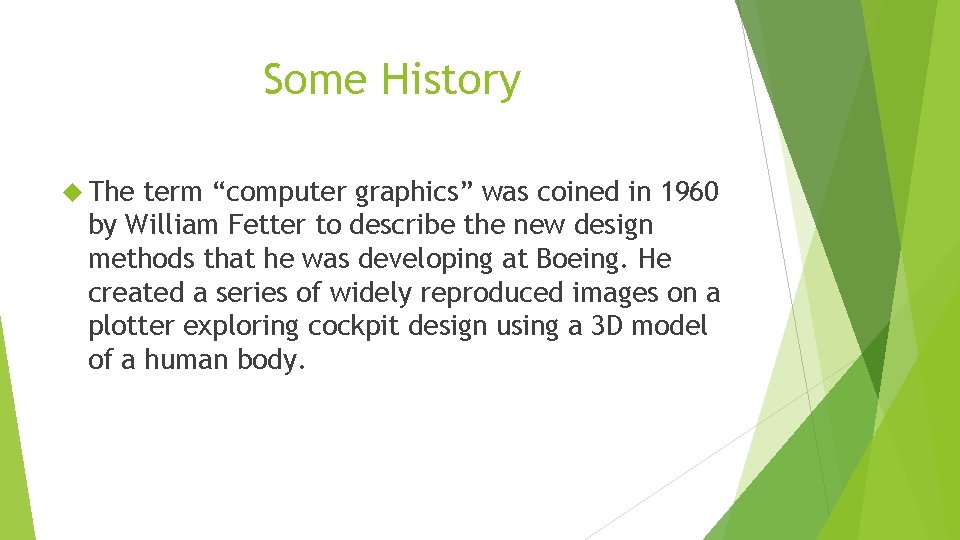 Some History

The term “computer graphics” was coined in 1960 by William Fetter to describe the new design methods that he was developing at Boeing. He created a series of widely reproduced images on a plotter exploring cockpit design using a 3D model of a human body.